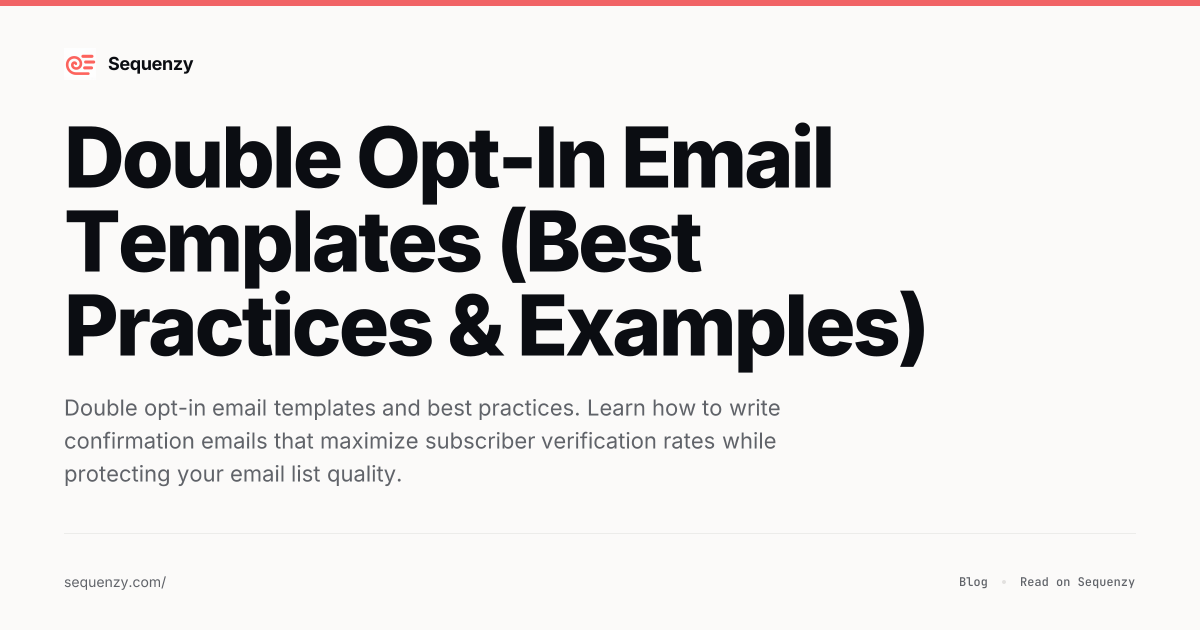 Sequenzy

Double Opt-In Email Templates (Best Practices & Examples)

Double opt-in email templates and best practices. Learn how to write confirmation emails that maximize subscriber verification rates while protecting your email list quality.

sequenzy.com/

Blog • Read on Sequenzy